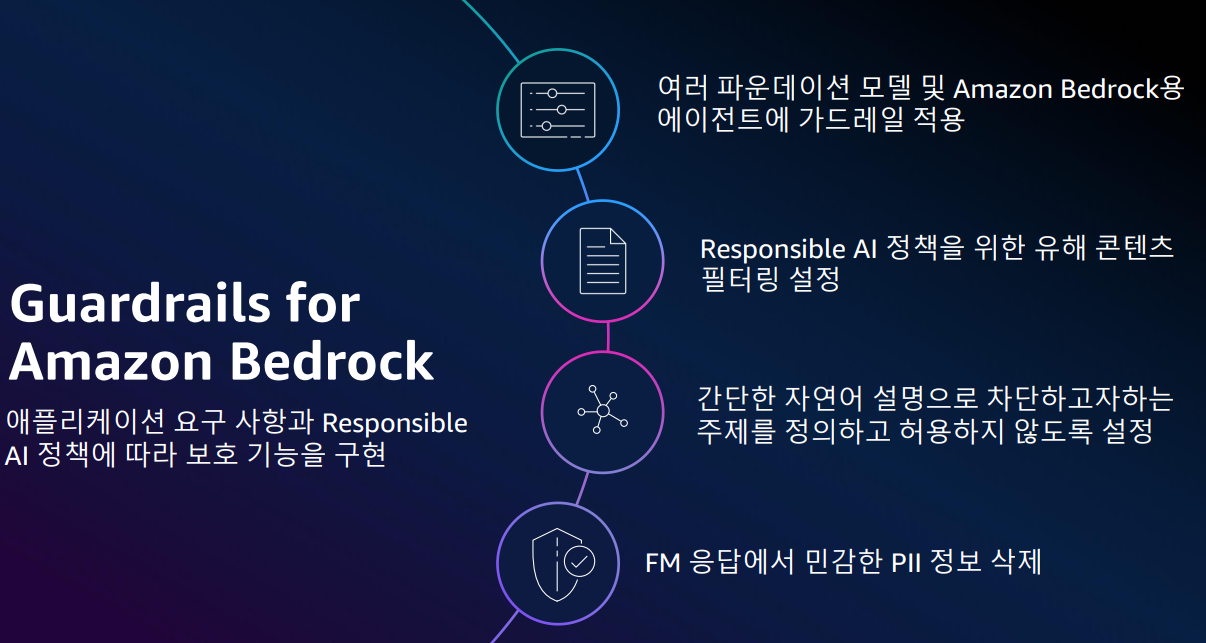 Guardrails for Amazon Bedrock

애플리케이션 요구 사항과 Responsible AI 정책에 따라 보호 기능을 구현

여러 파운데이션 모델 및 Amazon Bedrock용 에이전트에 가드레일 적용

Responsible AI 정책을 위한 유해 콘텐츠 필터링 설정

간단한 자연어 설명으로 차단하고자하는 주제를 정의하고 허용하지 않도록 설정

FM 응답에서 민감한 PII 정보 삭제